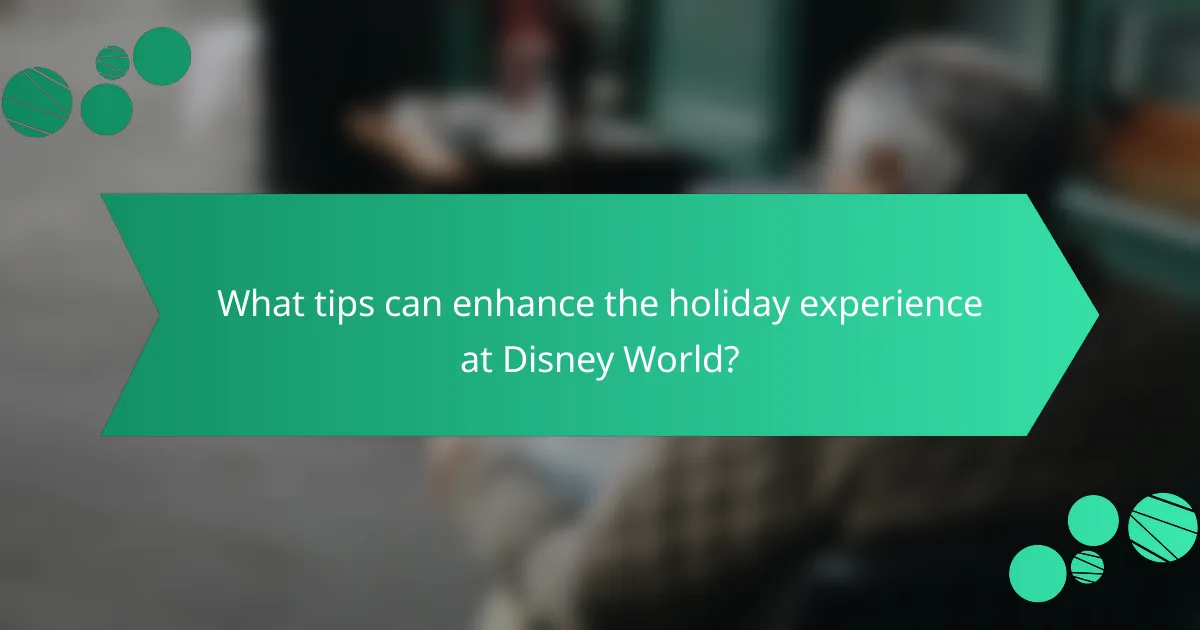 What tips can enhance the holiday experience at Disney World?